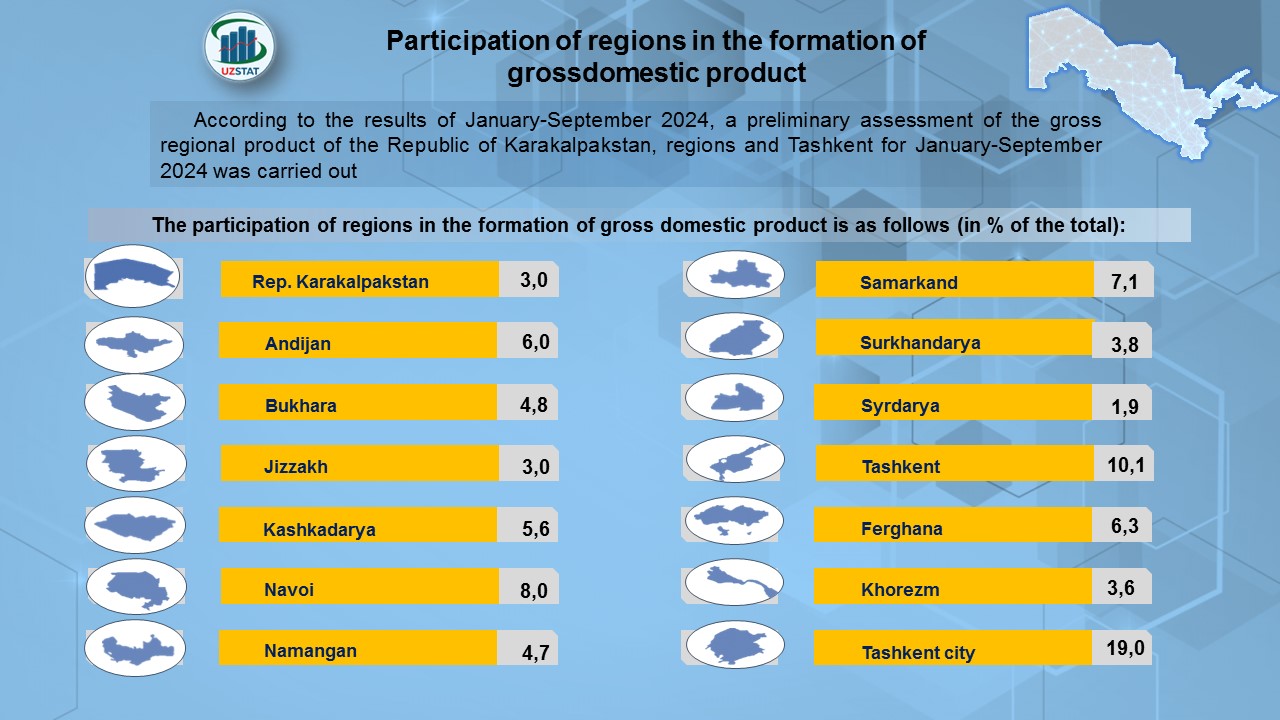 UZSTAT

Participation of regions in the formation of grossdomestic product

According to the results of January-September 2024, a preliminary assessment of the gross regional product of the Republic of Karakalpakstan, regions and Tashkent for January-September 2024 was carried out

The participation of regions in the formation of gross domestic product is as follows (in % of the total):

| | |
|---|---|
| Rep. Karakalpakstan | 3,0 |
| Andijan | 6,0 |
| Bukhara | 4,8 |
| Jizzakh | 3,0 |
| Kashkadarya | 5,6 |
| Navoi | 8,0 |
| Namangan | 4,7 |

| | |
|---|---|
| Samarkand | 7,1 |
| Surkhandarya | 3,8 |
| Syrdarya | 1,9 |
| Tashkent | 10,1 |
| Ferghana | 6,3 |
| Khorezm | 3,6 |
| Tashkent city | 19,0 |